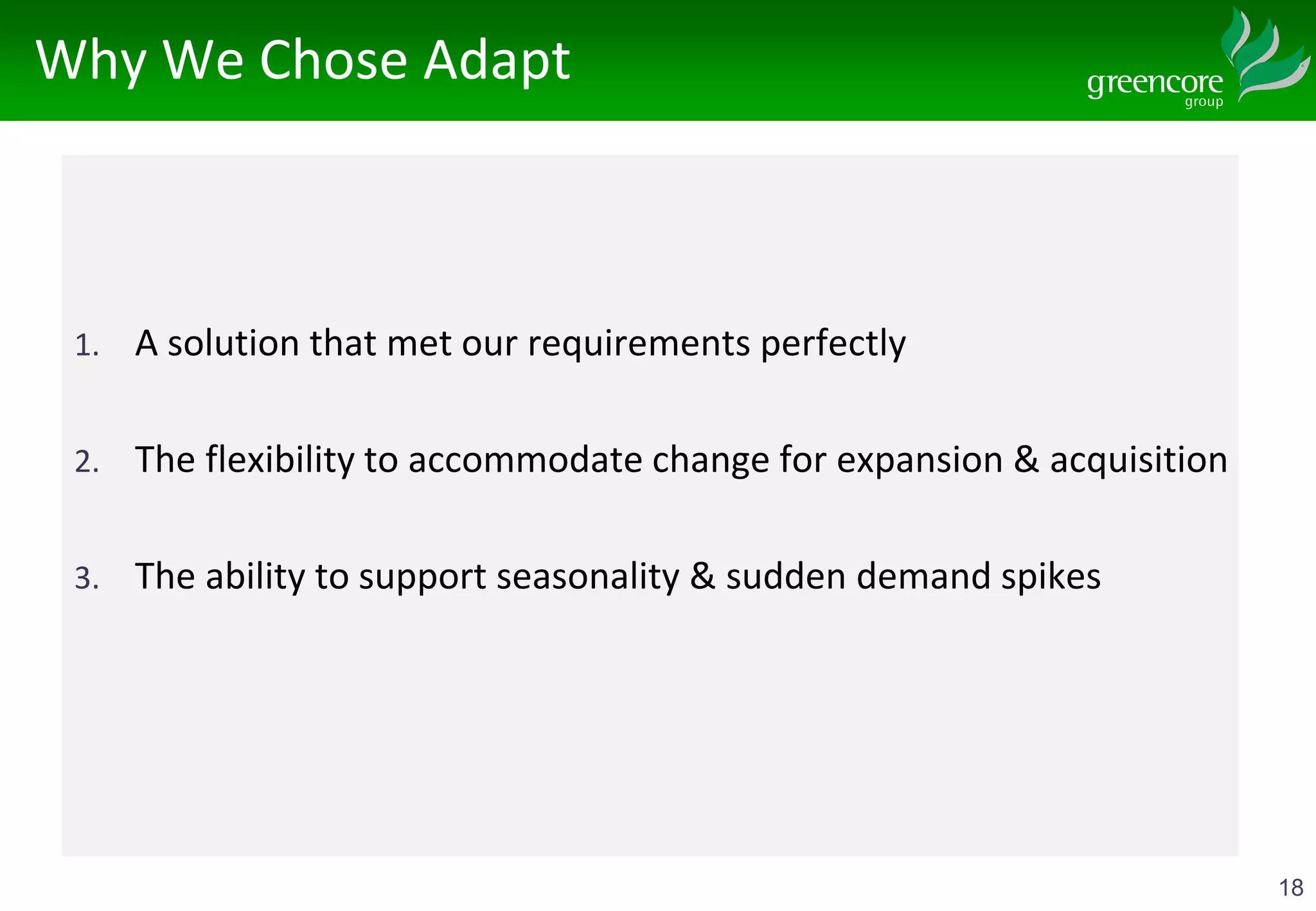 Why We Chose Adapt

greencore
group

1. A solution that met our requirements perfectly

2. The flexibility to accommodate change for expansion & acquisition

3. The ability to support seasonality & sudden demand spikes

18